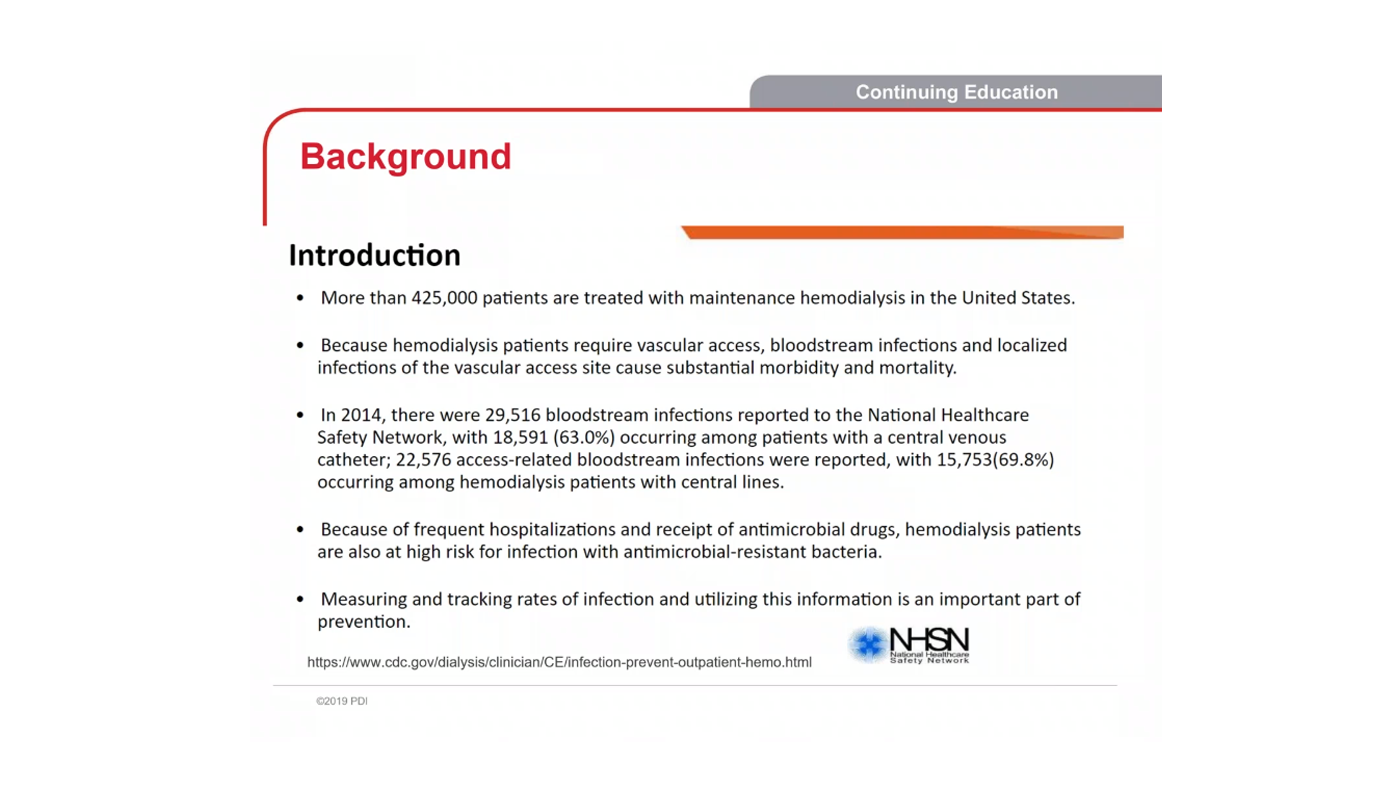 Continuing Education

Background

Introduction

• More than 425,000 patients are treated with maintenance hemodialysis in the United States.

• Because hemodialysis patients require vascular access, bloodstream infections and localized infections of the vascular access site cause substantial morbidity and mortality.

• In 2014, there were 29,516 bloodstream infections reported to the National Healthcare Safety Network, with 18,591 (63.0%) occurring among patients with a central venous catheter; 22,576 access-related bloodstream infections were reported, with 15,753(69.8%) occurring among hemodialysis patients with central lines.

• Because of frequent hospitalizations and receipt of antimicrobial drugs, hemodialysis patients are also at high risk for infection with antimicrobial-resistant bacteria.

• Measuring and tracking rates of infection and utilizing this information is an important part of prevention.

https://www.cdc.gov/dialysis/clinician/CE/infection-prevent-outpatient-hemo.html

NHSN National Healthcare Safety Network

©2019 PDI